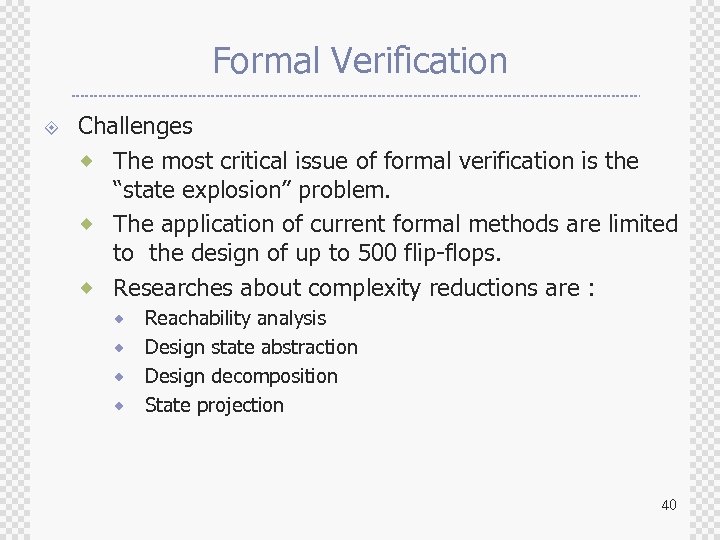 Formal Verification

Challenges

The most critical issue of formal verification is the “state explosion” problem.

The application of current formal methods are limited to  the design of up to 500 flip-flops.

Researches about complexity reductions are :

Reachability analysis

Design state abstraction

Design decomposition

State projection

40